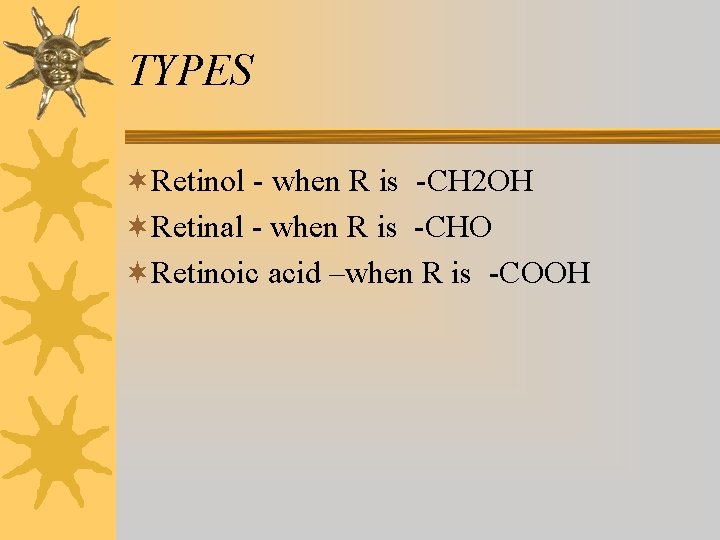 TYPES

Retinol - when R is -CH2OH

Retinal - when R is -CHO

Retinoic acid –when R is -COOH